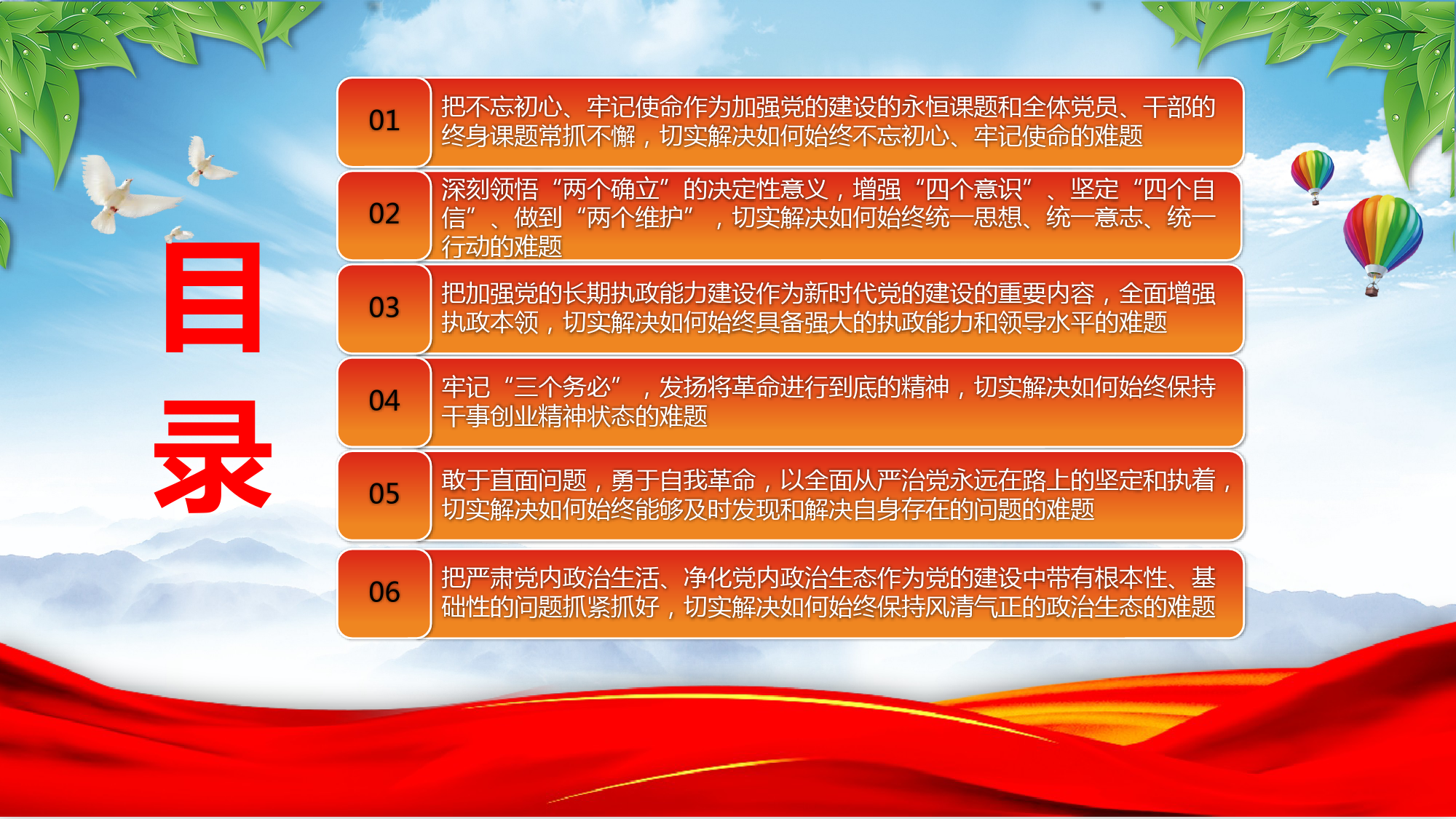 目录

01 把不忘初心、牢记使命作为加强党的建设的永恒课题和全体党员、干部的终身课题常抓不懈，切实解决如何始终不忘初心、牢记使命的难题

02 深刻领悟“两个确立”的决定性意义，增强“四个意识”、坚定“四个自信”、做到“两个维护”，切实解决如何始终统一思想、统一意志、统一行动的难题

03 把加强党的长期执政能力建设作为新时代党的建设的重要内容，全面增强执政本领，切实解决如何始终具备强大的执政能力和领导水平的难题

04 牢记“三个务必”，发扬将革命进行到底的精神，切实解决如何始终保持干事创业精神状态的难题

05 敢于直面问题，勇于自我革命，以全面从严治党永远在路上的坚定和执着，切实解决如何始终能够及时发现和解决自身存在的问题的难题

06 把严肃党内政治生活、净化党内政治生态作为党的建设中带有根本性、基础性的问题抓紧抓好，切实解决如何始终保持风清气正的政治生态的难题